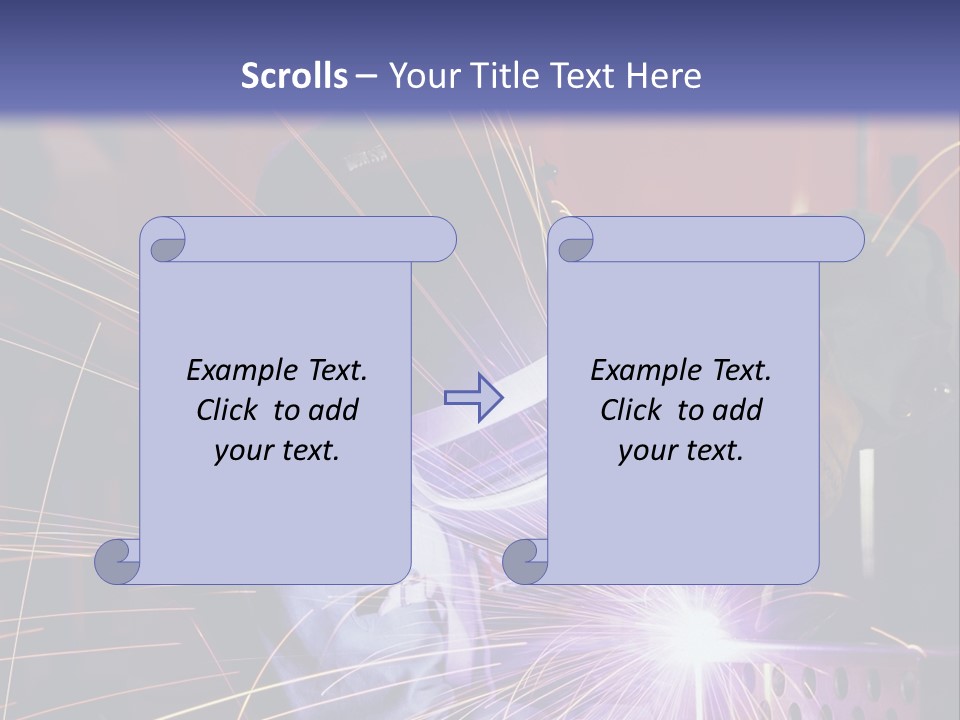 Scrolls – Your Title Text Here

Example Text. Click to add your text.

Example Text. Click to add your text.